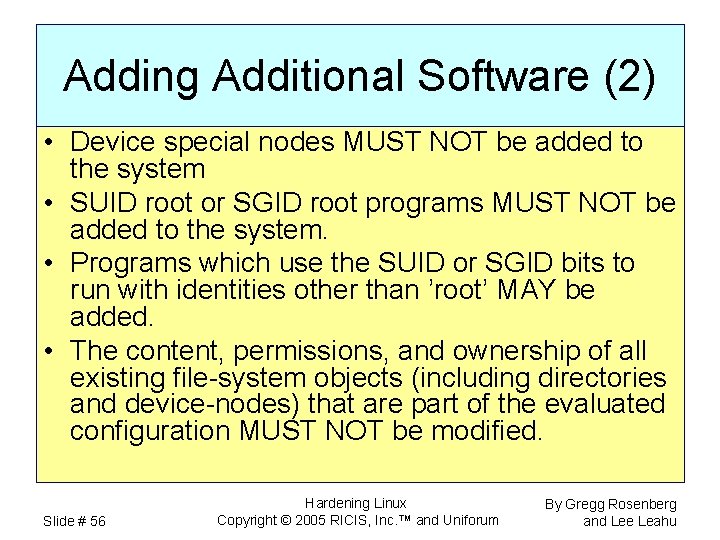 Adding Additional Software (2)

• Device special nodes MUST NOT be added to the system
• SUID root or SGID root programs MUST NOT be added to the system.
• Programs which use the SUID or SGID bits to run with identities other than 'root' MAY be added.
• The content, permissions, and ownership of all existing file-system objects (including directories and device-nodes) that are part of the evaluated configuration MUST NOT be modified.

Slide # 56

Hardening Linux
Copyright © 2005 RICIS, Inc.™ and Uniforum

By Gregg Rosenberg
and Lee Leahu